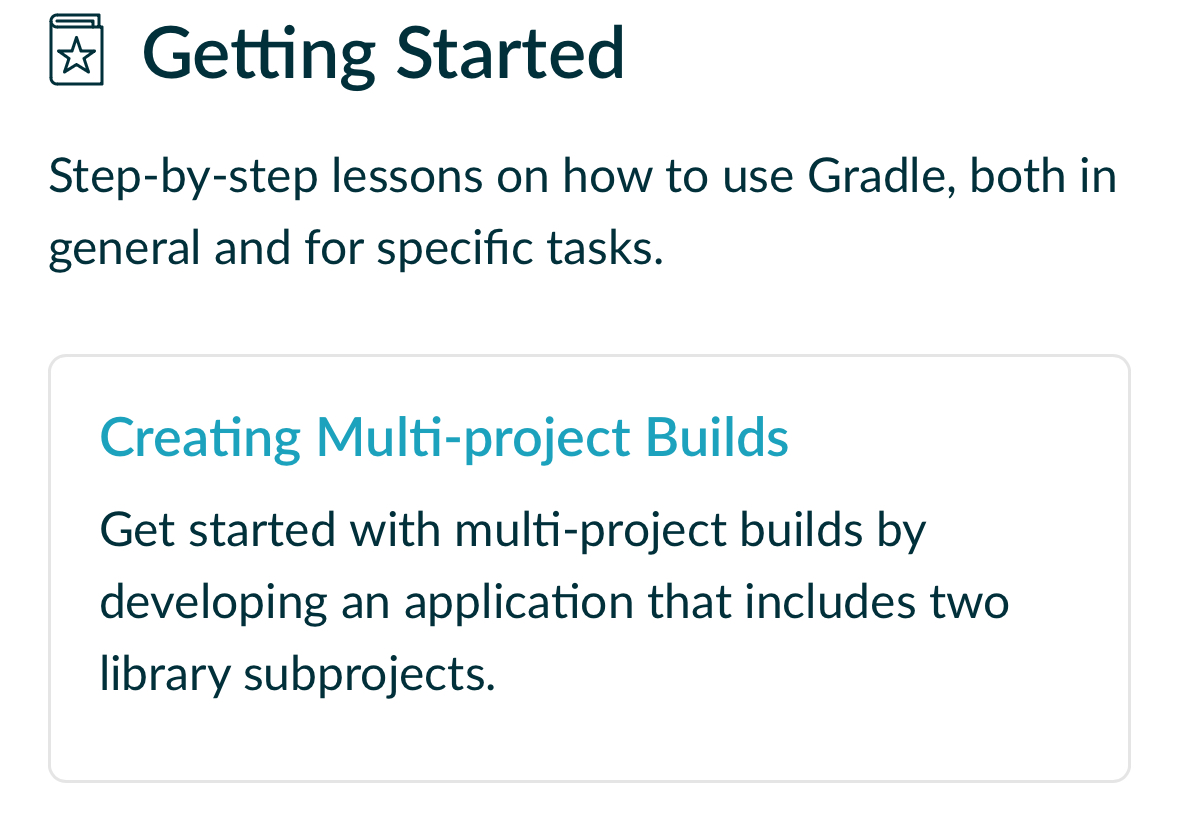 Getting Started

Step-by-step lessons on how to use Gradle, both in general and for specific tasks.

Creating Multi-project Builds

Get started with multi-project builds by developing an application that includes two library subprojects.